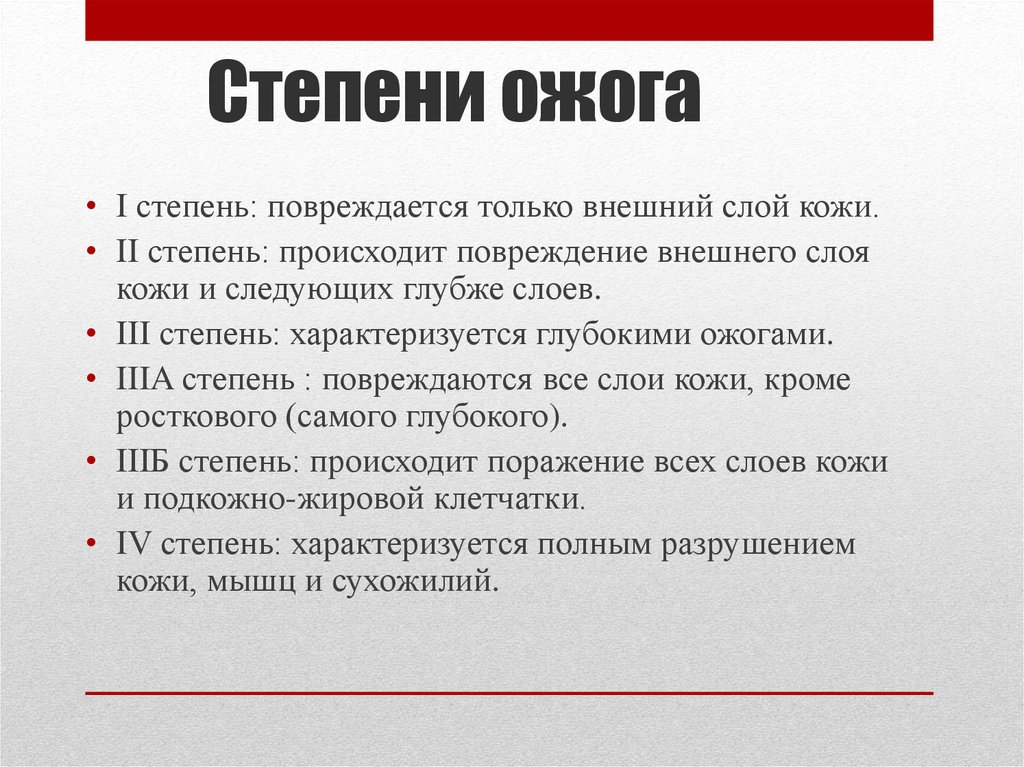 Степени ожога

• I степень: повреждается только внешний слой кожи.
• II степень: происходит повреждение внешнего слоя кожи и следующих глубже слоев.
• III степень: характеризуется глубокими ожогами.
• IIIА степень : повреждаются все слои кожи, кроме росткового (самого глубокого).
• IIIБ степень: происходит поражение всех слоев кожи и подкожно-жировой клетчатки.
• IV степень: характеризуется полным разрушением кожи, мышц и сухожилий.